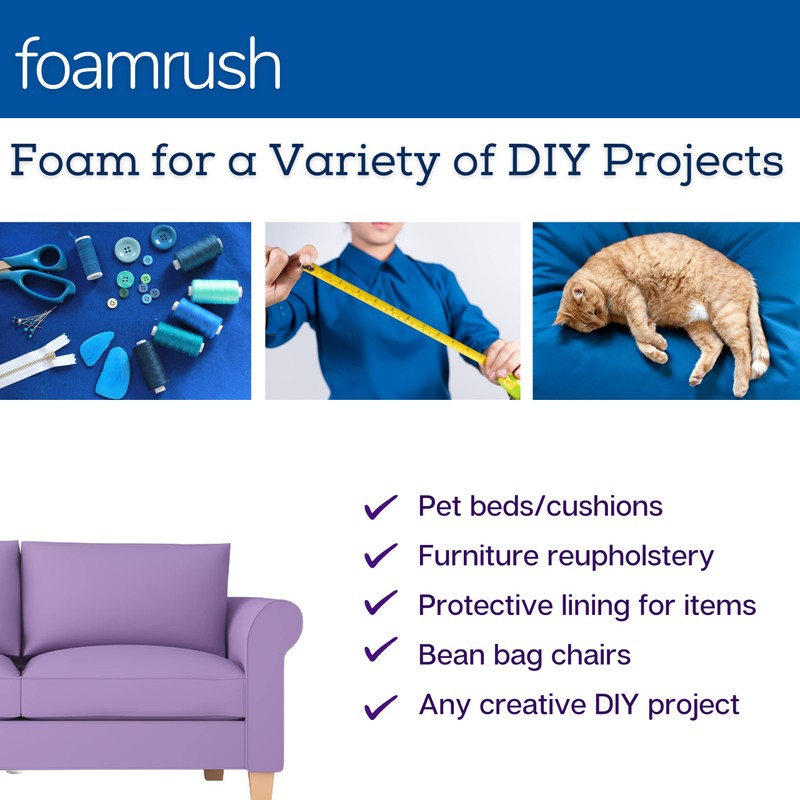 foamrush

Foam for a Variety of DIY Projects

✓ Pet beds/cushions
✓ Furniture reupholstery
✓ Protective lining for items
✓ Bean bag chairs
✓ Any creative DIY project